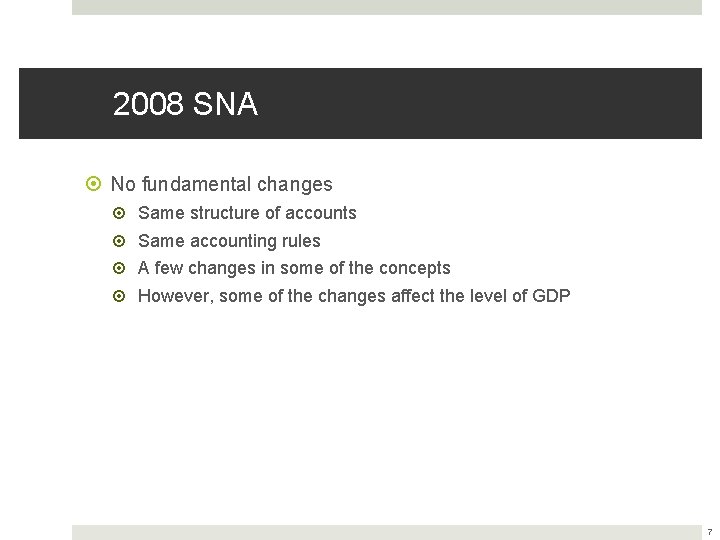 2008 SNA

No fundamental changes

Same structure of accounts

Same accounting rules

A few changes in some of the concepts

However, some of the changes affect the level of GDP

7